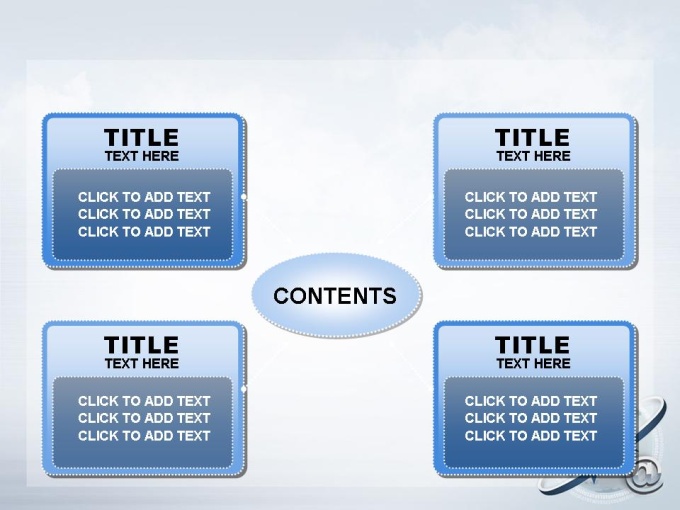 TITLE
TEXT HERE

CLICK TO ADD TEXT
CLICK TO ADD TEXT
CLICK TO ADD TEXT

TITLE
TEXT HERE

CLICK TO ADD TEXT
CLICK TO ADD TEXT
CLICK TO ADD TEXT

CONTENTS

TITLE
TEXT HERE

CLICK TO ADD TEXT
CLICK TO ADD TEXT
CLICK TO ADD TEXT

TITLE
TEXT HERE

CLICK TO ADD TEXT
CLICK TO ADD TEXT
CLICK TO ADD TEXT

@